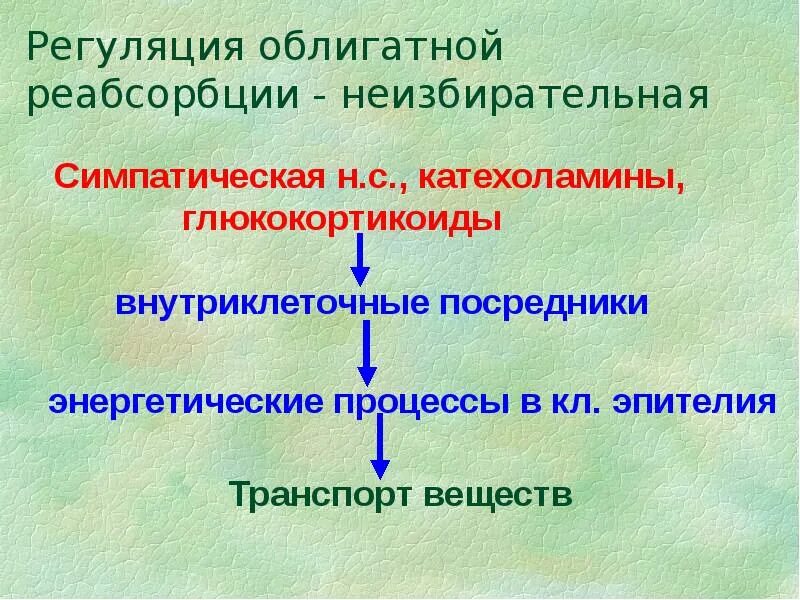 Регуляция облигатной реабсорбции - неизбирательная

Симпатическая н.с., катехоламины, глюкокортикоиды

внутриклеточные посредники

энергетические процессы в кл. эпителия

Транспорт веществ